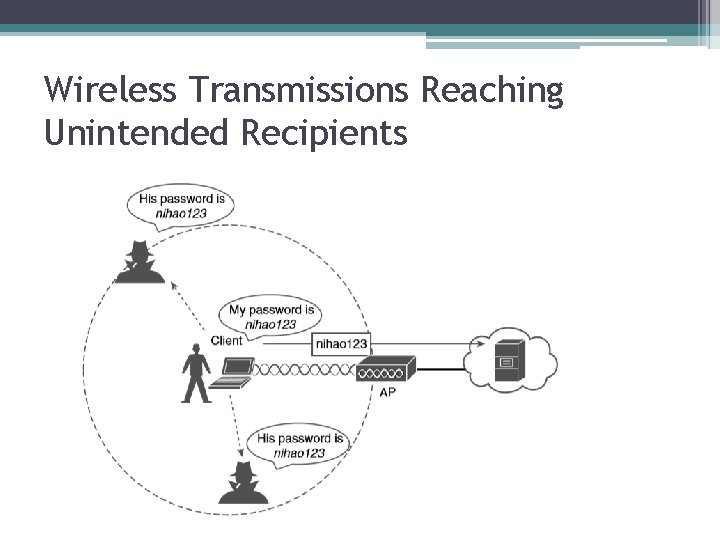 Wireless Transmissions Reaching Unintended Recipients

His password is nihao123

My password is nihao123

Client

nihao123

AP

His password is nihao123